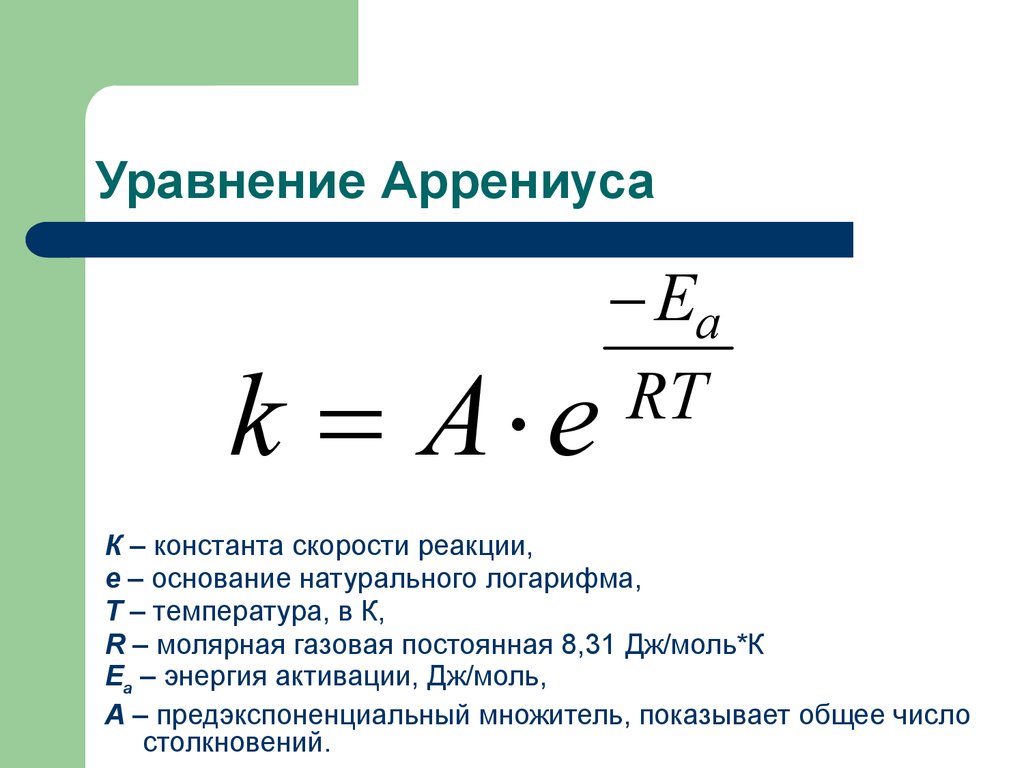 Уравнение Аррениуса

$k = A \cdot e^{\frac{-E_a}{RT}}$

К – константа скорости реакции,
е – основание натурального логарифма,
Т – температура, в К,
R – молярная газовая постоянная 8,31 Дж/моль*К
$E_a$ – энергия активации, Дж/моль,
А – предэкспоненциальный множитель, показывает общее число столкновений.